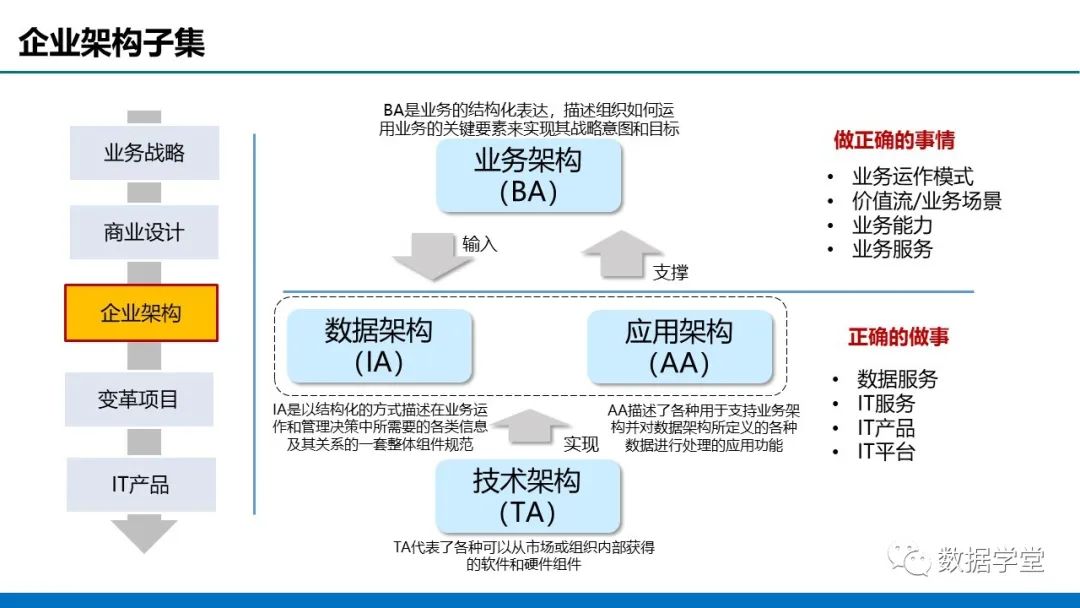 企业架构子集

业务战略

商业设计

企业架构

变革项目

IT产品

BA是业务的结构化表达，描述组织如何运用业务的关键要素来实现其战略意图和目标

业务架构
(BA)

输入

支撑

数据架构
(IA)

应用架构
(AA)

IA是以结构化的方式描述在业务运作和管理决策中所需要的各类信息及其关系的一套整体组件规范

实现

AA描述了各种用于支持业务架构并对数据架构所定义的各种数据进行处理的应用功能

技术架构
(TA)

TA代表了各种可以从市场或组织内部获得的软件和硬件组件

做正确的事情

• 业务运作模式
• 价值流/业务场景
• 业务能力
• 业务服务

正确的做事

• 数据服务
• IT服务
• IT产品
• IT平台

数据学堂